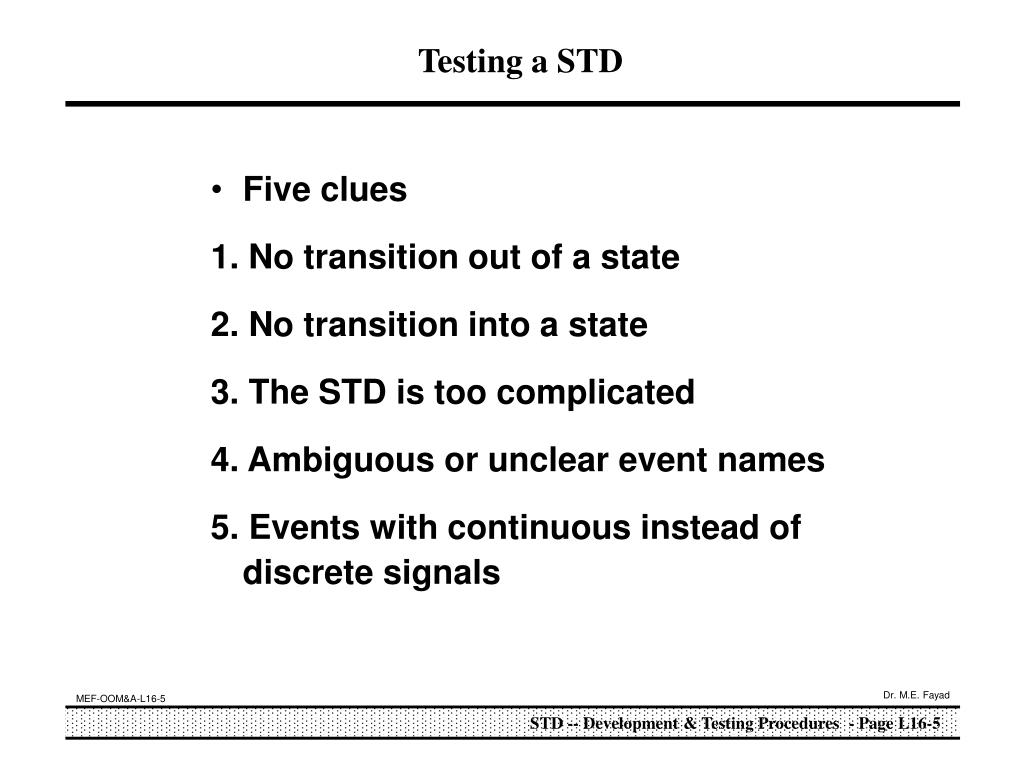 Testing a STD

• Five clues

1. No transition out of a state

2. No transition into a state

3. The STD is too complicated

4. Ambiguous or unclear event names

5. Events with continuous instead of discrete signals

MEF-OOM&A-L16-5

Dr. M.E. Fayad

STD -- Development & Testing Procedures - Page L16-5